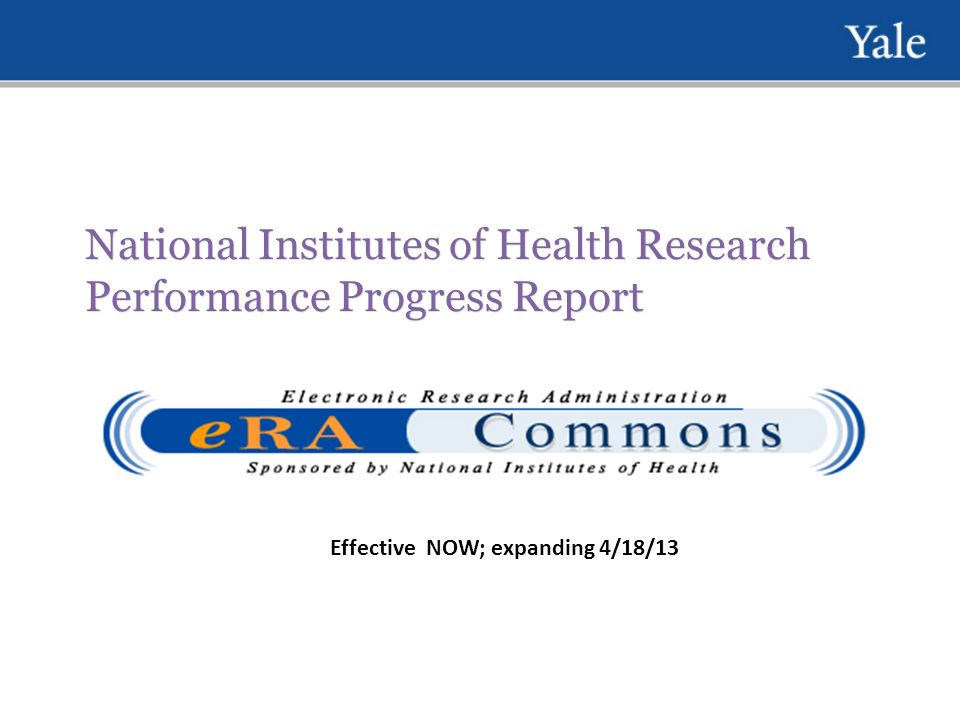 Yale

National Institutes of Health Research Performance Progress Report

Electronic Research Administration
eRA Commons
Sponsored by National Institutes of Health

Effective NOW; expanding 4/18/13